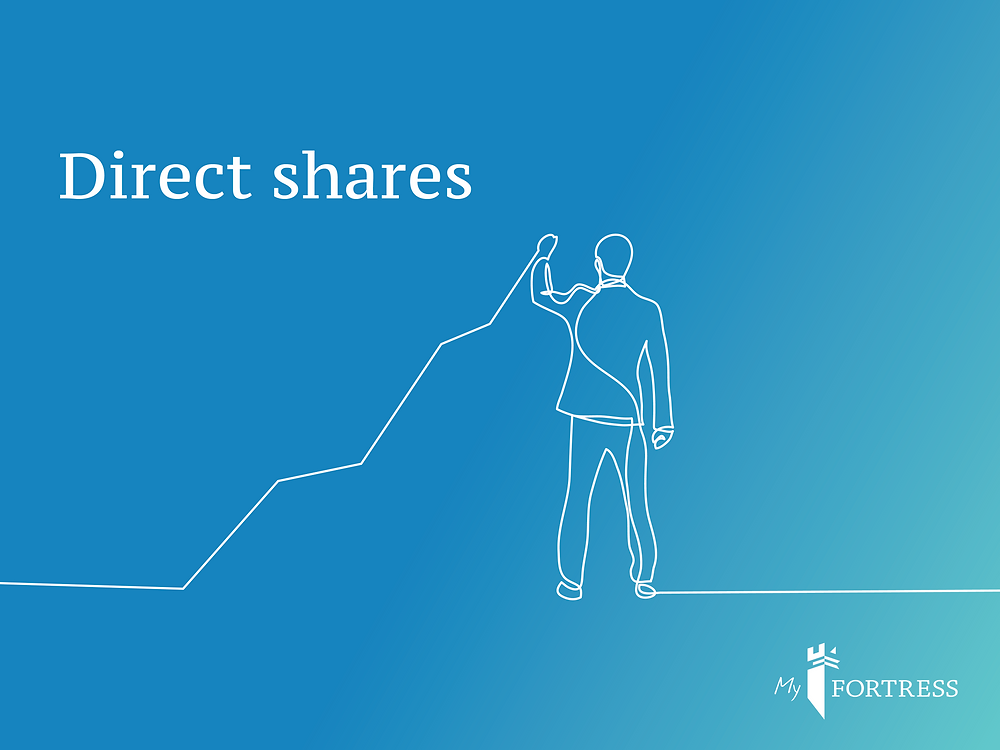 Direct shares

My FORTRESS